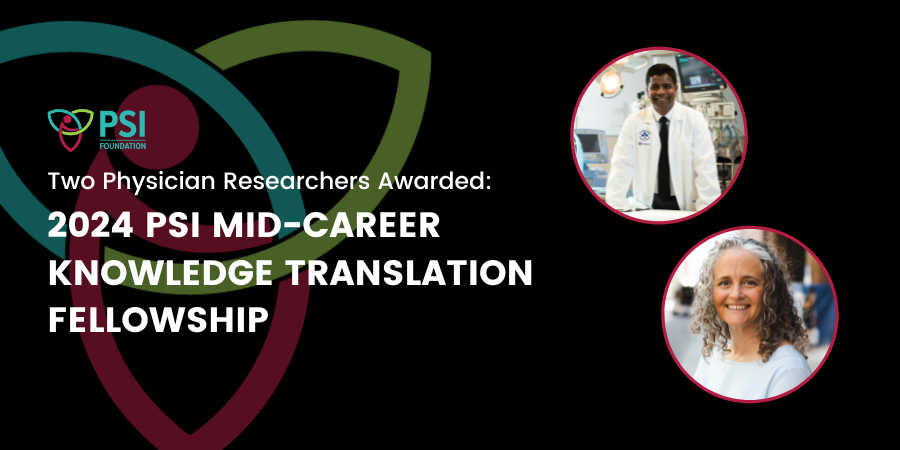 PSI
FOUNDATION

Two Physician Researchers Awarded:

2024 PSI MID-CAREER KNOWLEDGE TRANSLATION FELLOWSHIP